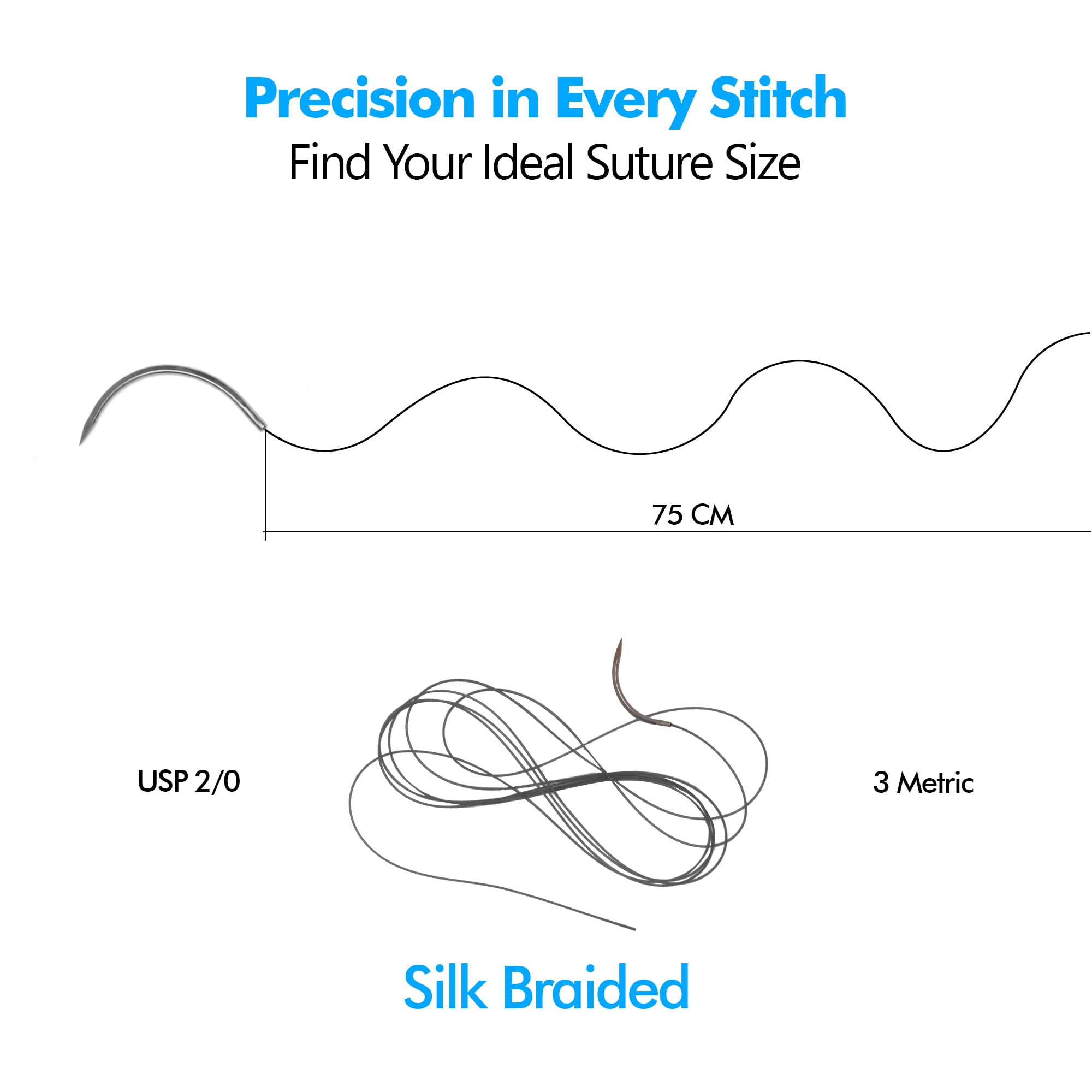 Precision in Every Stitch
Find Your Ideal Suture Size

75 CM

USP 2/0

3 Metric

Silk Braided